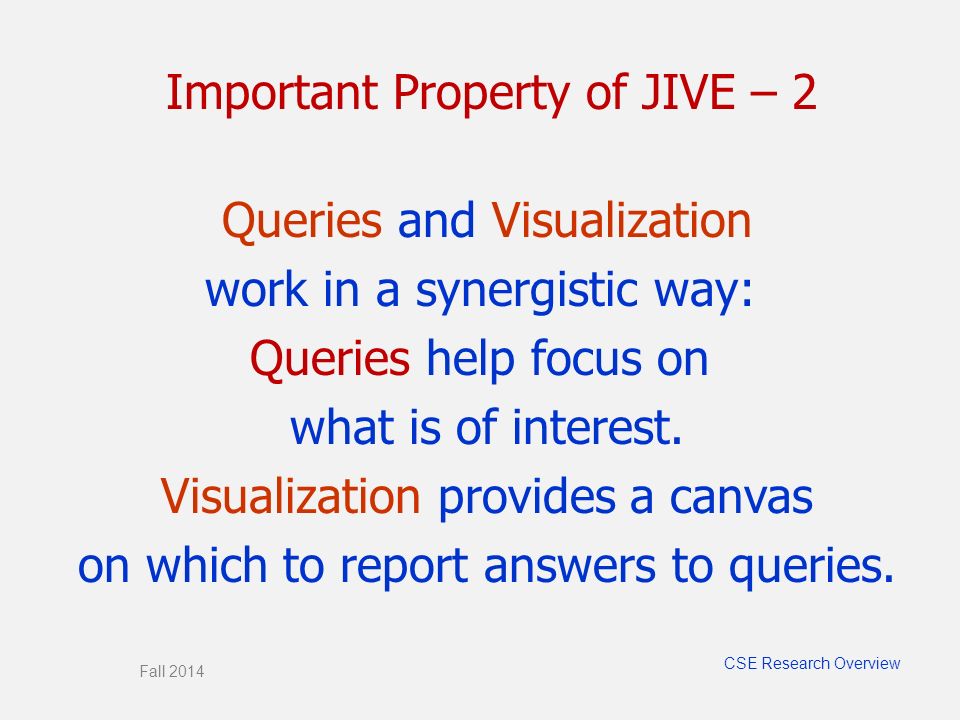 Important Property of JIVE – 2

Queries and Visualization work in a synergistic way: Queries help focus on what is of interest. Visualization provides a canvas on which to report answers to queries.

Fall 2014

CSE Research Overview